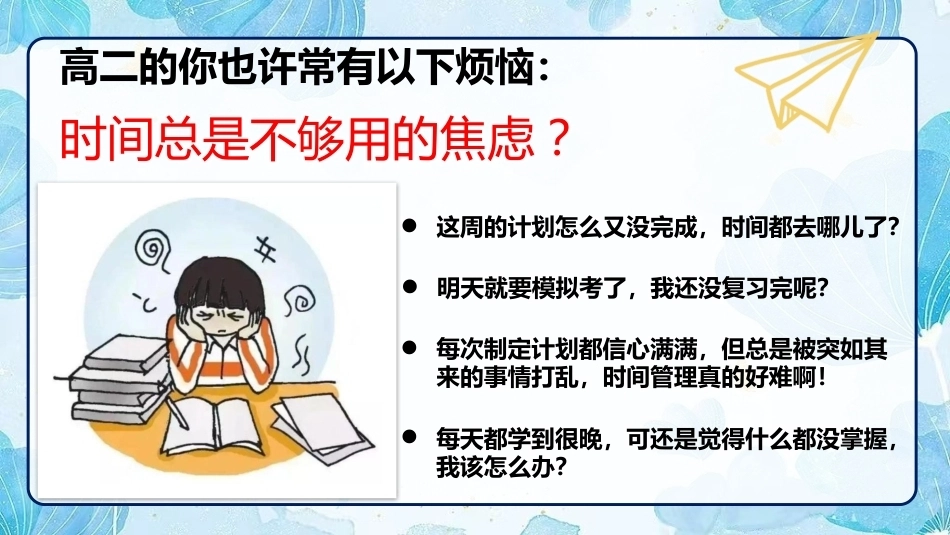 高二的你也许常有以下烦恼：

时间总是不够用的焦虑？

• 这周的计划怎么又没完成，时间都去哪儿了？

• 明天就要模拟考了，我还没复习完呢？

• 每次制定计划都信心满满，但总是被突如其来的事情打乱，时间管理真的好难啊！

• 每天都学到很晚，可还是觉得什么都没掌握，我该怎么办？